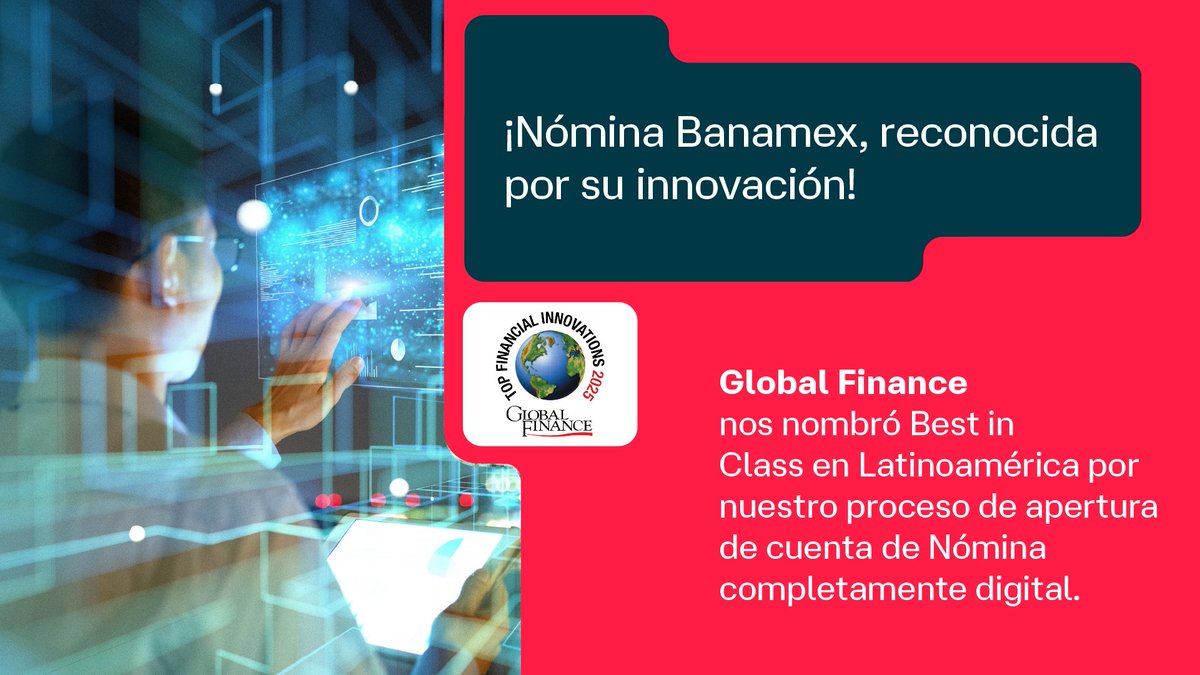 ¡Nómina Banamex, reconocida por su innovación!

TOP FINANCIAL INNOVATIONS 2025
GLOBAL FINANCE

Global Finance nos nombró Best in Class en Latinoamérica por nuestro proceso de apertura de cuenta de Nómina completamente digital.